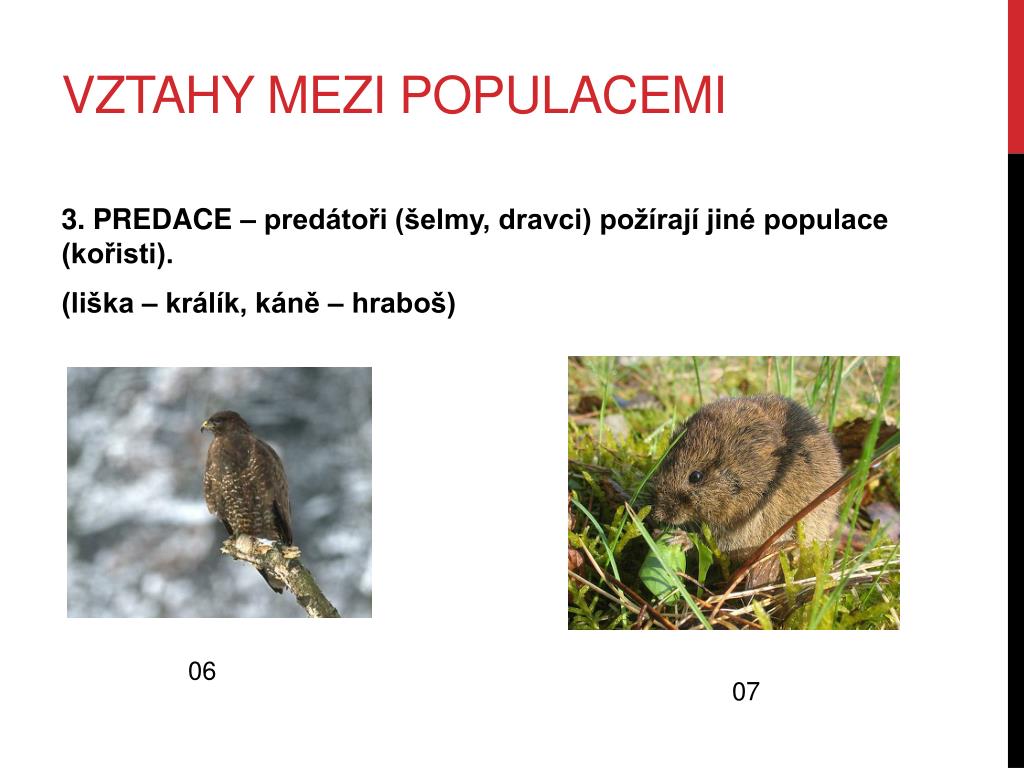 VZTAHY MEZI POPULACEMI

3. PREDACE – predátoři (šelmy, dravci) požírají jiné populace (kořisti).

(liška – králík, káně – hraboš)

06

07